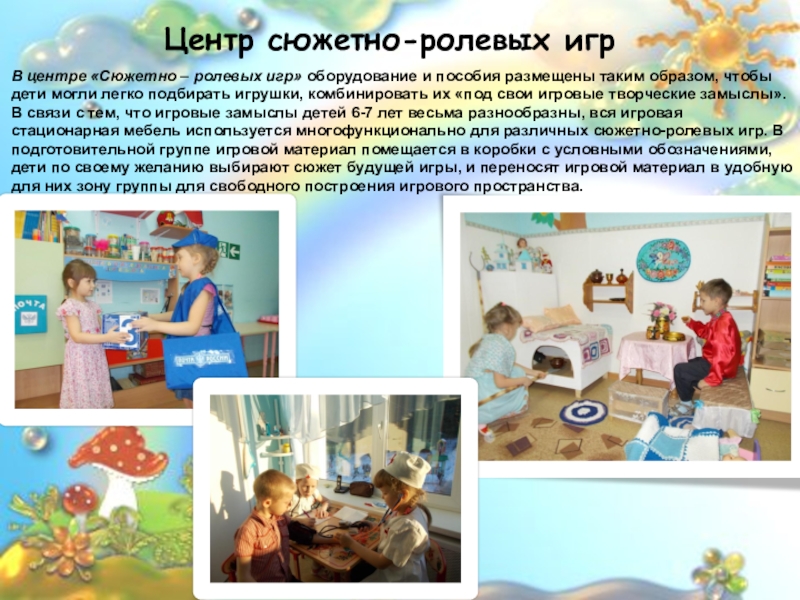 Центр сюжетно-ролевых игр

В центре «Сюжетно – ролевых игр» оборудование и пособия размещены таким образом, чтобы дети могли легко подбирать игрушки, комбинировать их «под свои игровые творческие замыслы». В связи с тем, что игровые замыслы детей 6-7 лет весьма разнообразны, вся игровая стационарная мебель используется многофункционально для различных сюжетно-ролевых игр. В подготовительной группе игровой материал помещается в коробки с условными обозначениями, дети по своему желанию выбирают сюжет будущей игры, и переносят игровой материал в удобную для них зону группы для свободного построения игрового пространства.

ПОЧТА

ПОЧТА РОССИИ